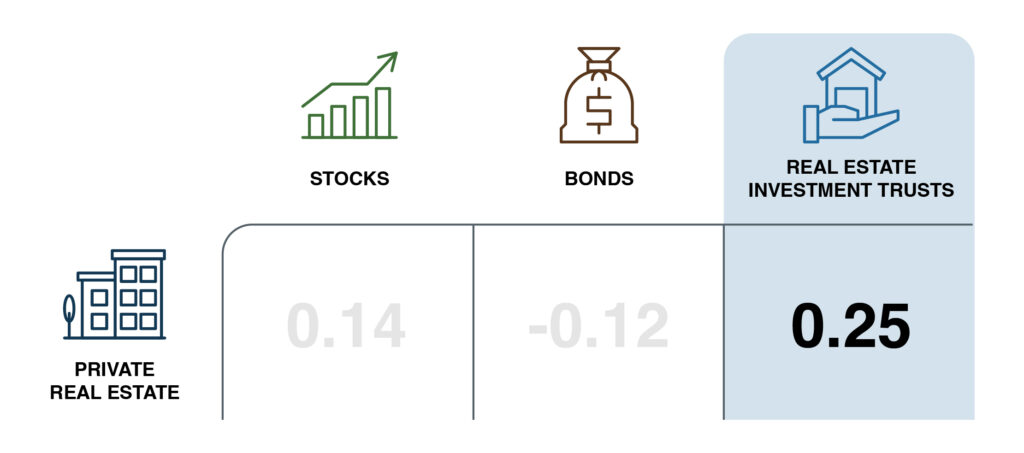 |  | STOCKS | BONDS | REAL ESTATE INVESTMENT TRUSTS |
|---|---|---|---|
| PRIVATE REAL ESTATE | 0.14 | -0.12 | 0.25 |